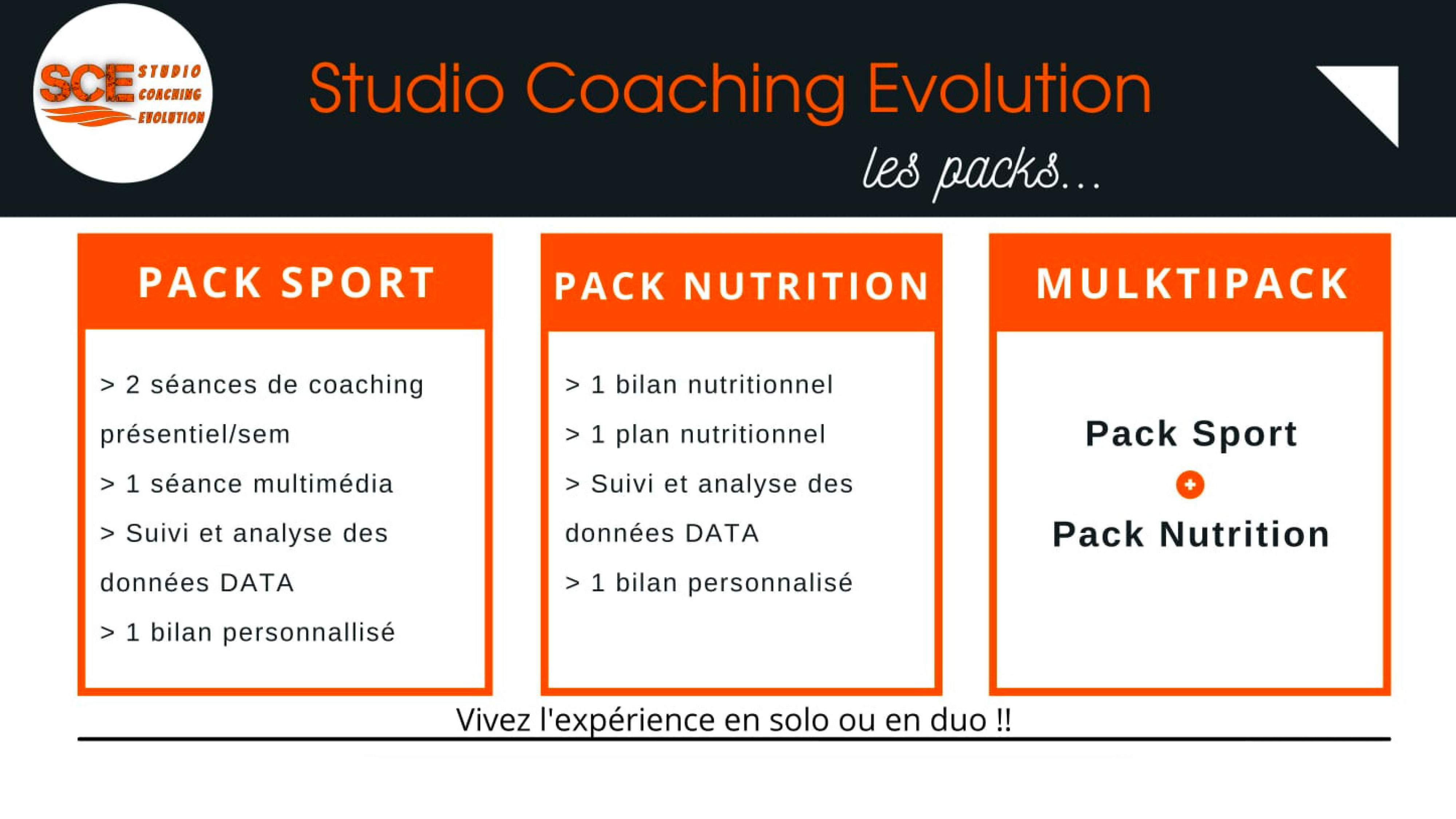 SCE STUDIO COACHING EVOLUTION

Studio Coaching Evolution

les packs...

PACK SPORT

> 2 séances de coaching présentiel/sem
> 1 séance multimédia
> Suivi et analyse des données DATA
> 1 bilan personnallisé

PACK NUTRITION

> 1 bilan nutritionnel
> 1 plan nutritionnel
> Suivi et analyse des données DATA
> 1 bilan personnalisé

MULKTIPACK

Pack Sport
+
Pack Nutrition

Vivez l'expérience en solo ou en duo !!